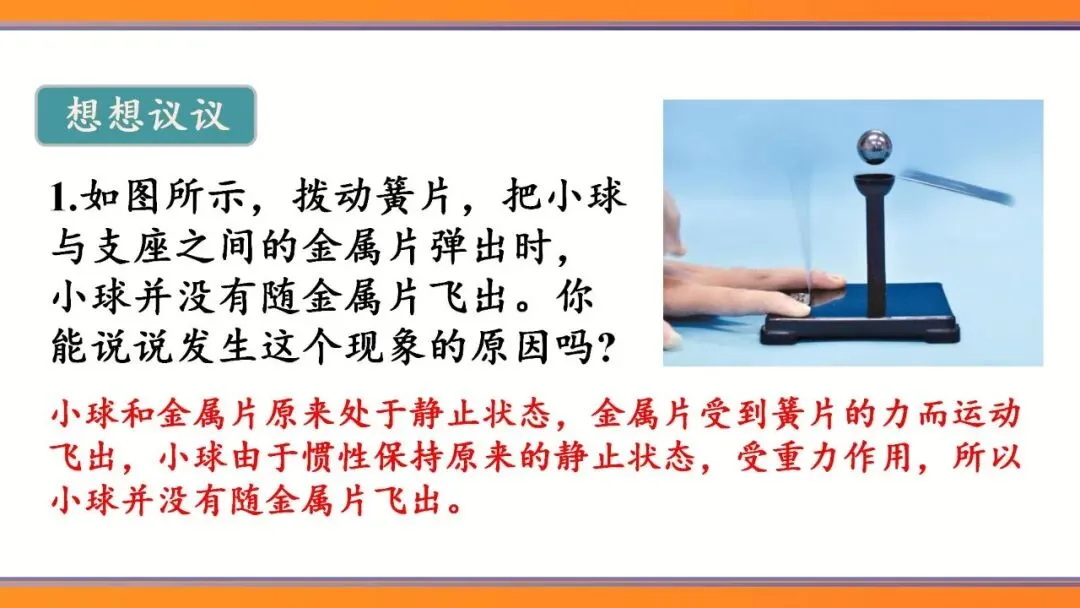 想想议议

1.如图所示，拨动簧片，把小球与支座之间的金属片弹出时，小球并没有随金属片飞出。你能说说发生这个现象的原因吗？

小球和金属片原来处于静止状态，金属片受到簧片的力而运动飞出，小球由于惯性保持原来的静止状态，受重力作用，所以小球并没有随金属片飞出。